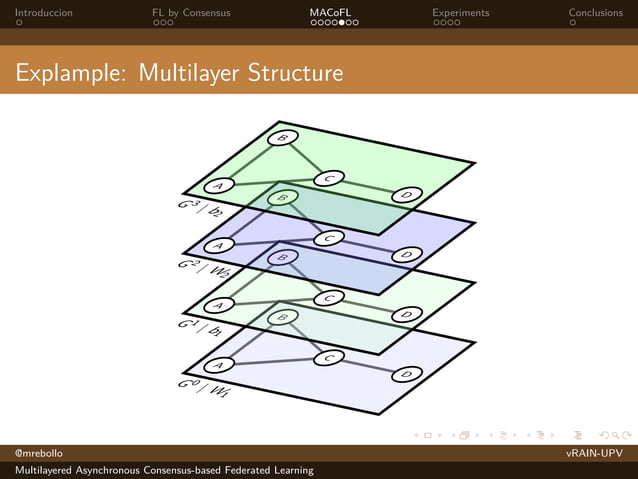 Introduccion FL by Consensus MACoFL Experiments Conclusions

Explample: Multilayer Structure

B
A C D
$G^3 \mid b_2$

B
A C D
$G^2 \mid W_2$

B
A C D
$G^1 \mid b_1$

B
A C D
$G^0 \mid W_1$

@mrebollo vRAIN-UPV

Multilayered Asynchronous Consensus-based Federated Learning